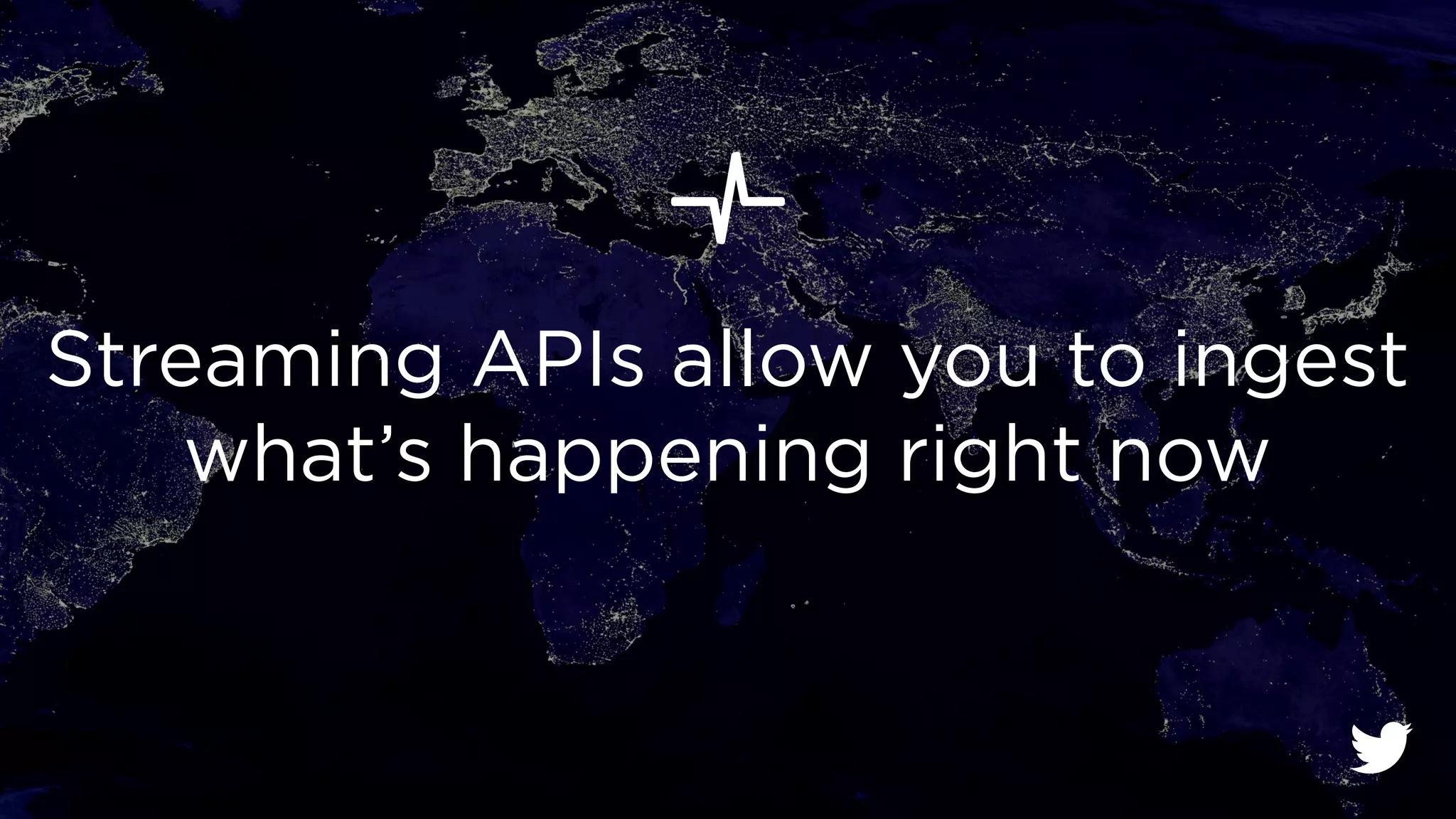 Streaming APIs allow you to ingest what’s happening right now